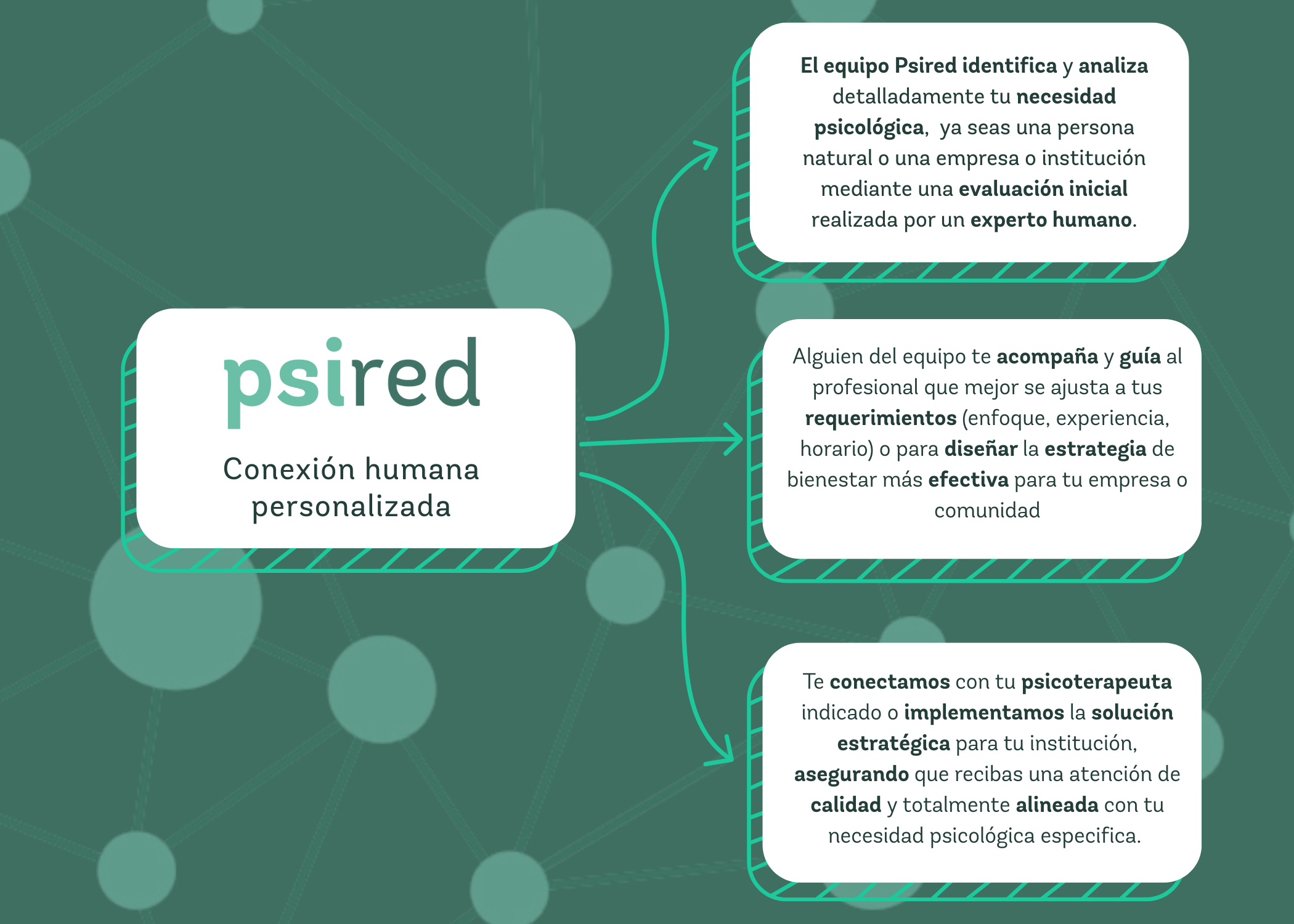 psired

Conexión humana personalizada

El equipo Psired identifica y analiza detalladamente tu necesidad psicológica,  ya seas una persona natural o una empresa o institución mediante una evaluación inicial realizada por un experto humano.

Alguien del equipo te acompaña y guía al profesional que mejor se ajusta a tus requerimientos (enfoque, experiencia, horario) o para diseñar la estrategia de bienestar más efectiva para tu empresa o comunidad

Te conectamos con tu psicoterapeuta indicado o implementamos la solución estratégica para tu institución, asegurando que recibas una atención de calidad y totalmente alineada con tu necesidad psicológica especifica.